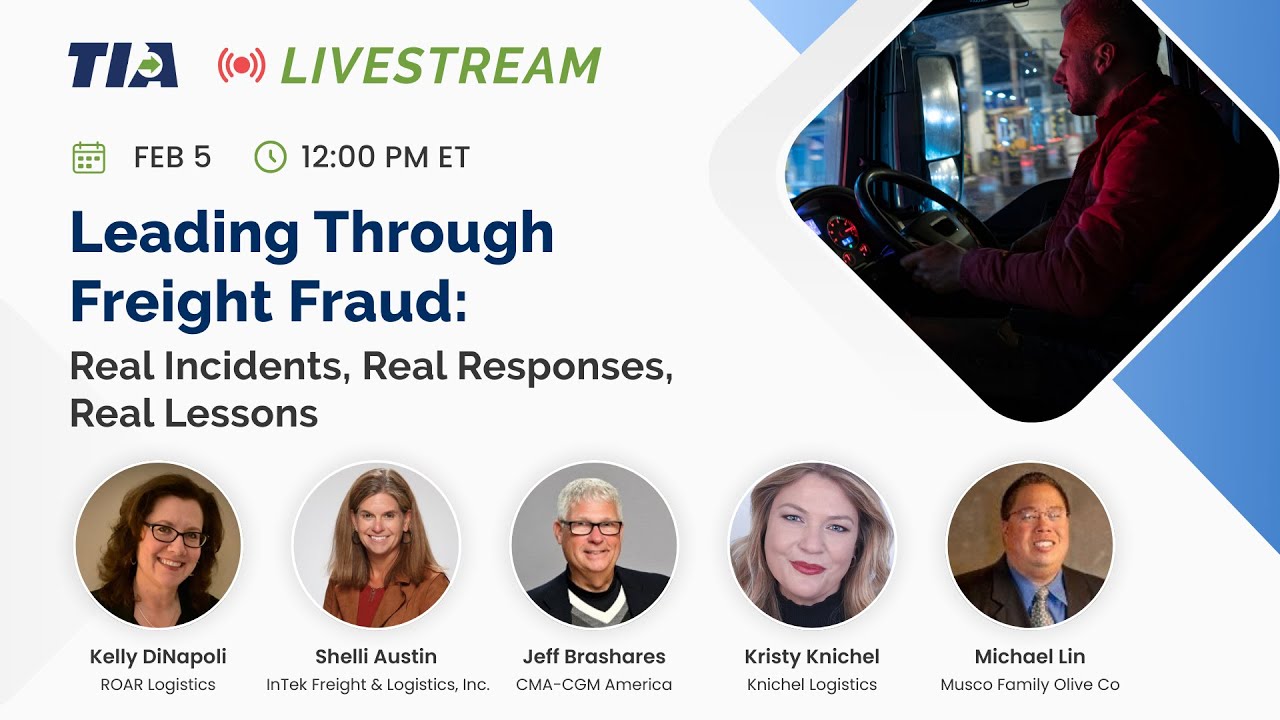 TIA LIVESTREAM

FEB 5 12:00 PM ET

Leading Through Freight Fraud:

Real Incidents, Real Responses, Real Lessons

Kelly DiNapoli
ROAR Logistics

Shelli Austin
InTek Freight & Logistics, Inc.

Jeff Brashares
CMA-CGM America

Kristy Knichel
Knichel Logistics

Michael Lin
Musco Family Olive Co